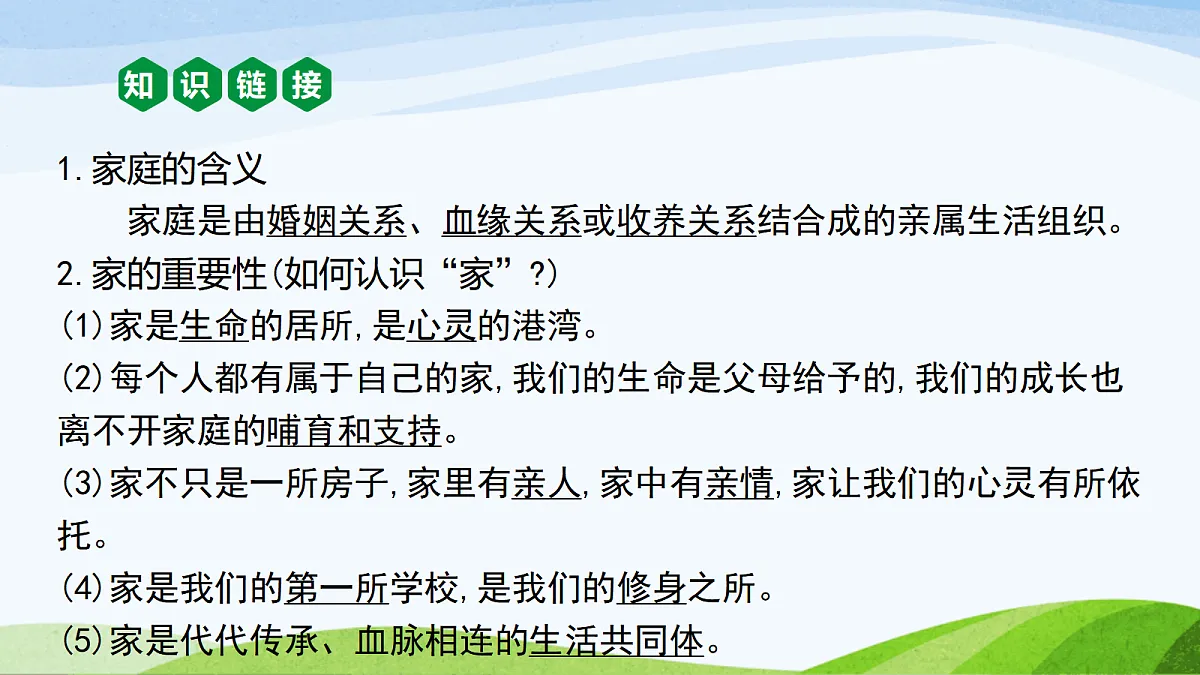 知识链接

1.家庭的含义

家庭是由婚姻关系、血缘关系或收养关系结合成的亲属生活组织。

2.家的重要性(如何认识“家”?)

(1)家是生命的居所,是心灵的港湾。

(2)每个人都有属于自己的家,我们的生命是父母给予的,我们的成长也离不开家庭的哺育和支持。

(3)家不只是一所房子,家里有亲人,家中有亲情,家让我们的心灵有所依托。

(4)家是我们的第一所学校,是我们的修身之所。

(5)家是代代传承、血脉相连的生活共同体。